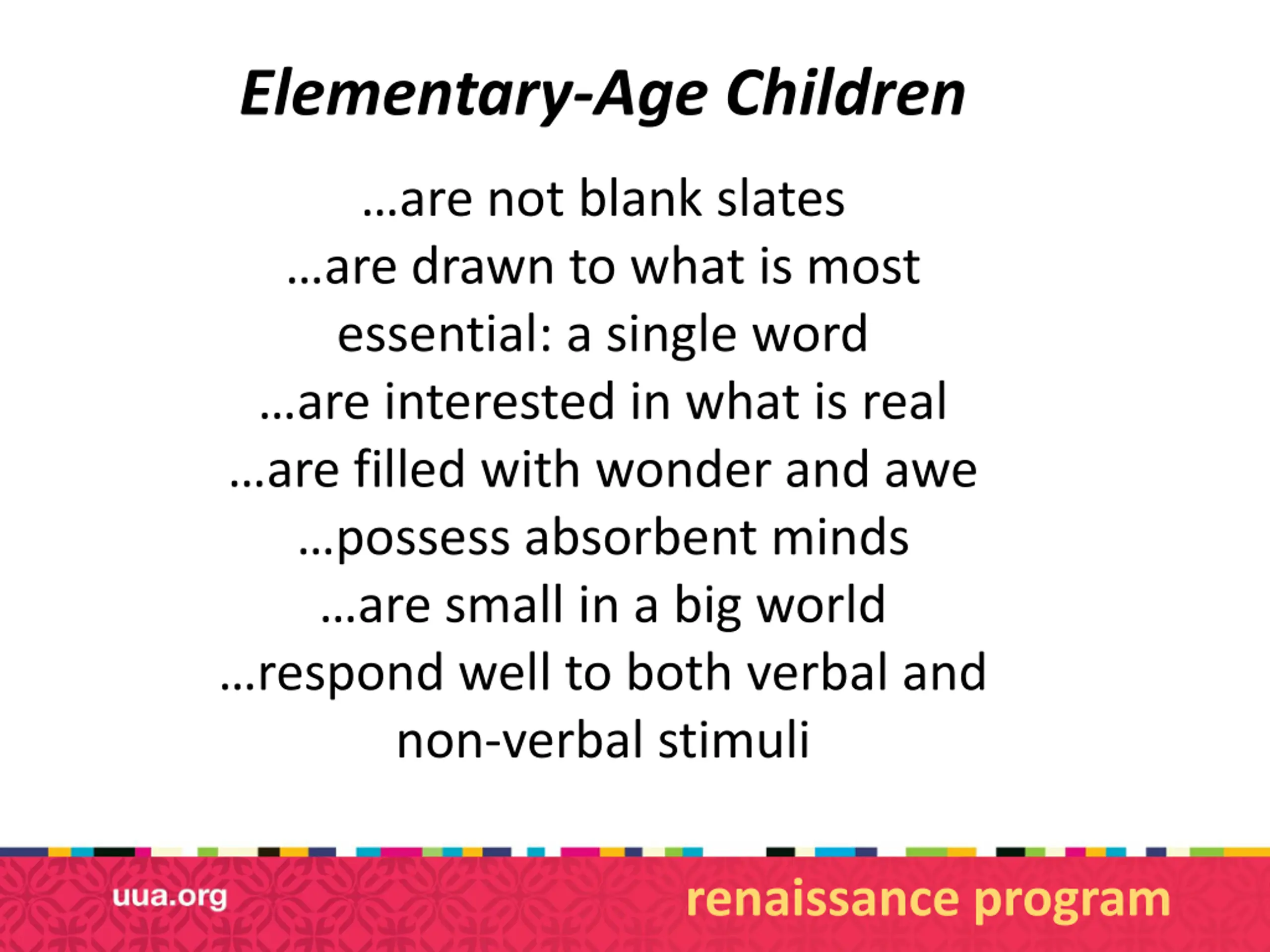 Elementary-Age Children

…are not blank slates
…are drawn to what is most essential: a single word
…are interested in what is real
…are filled with wonder and awe
…possess absorbent minds
…are small in a big world
…respond well to both verbal and non-verbal stimuli

uua.org

renaissance program